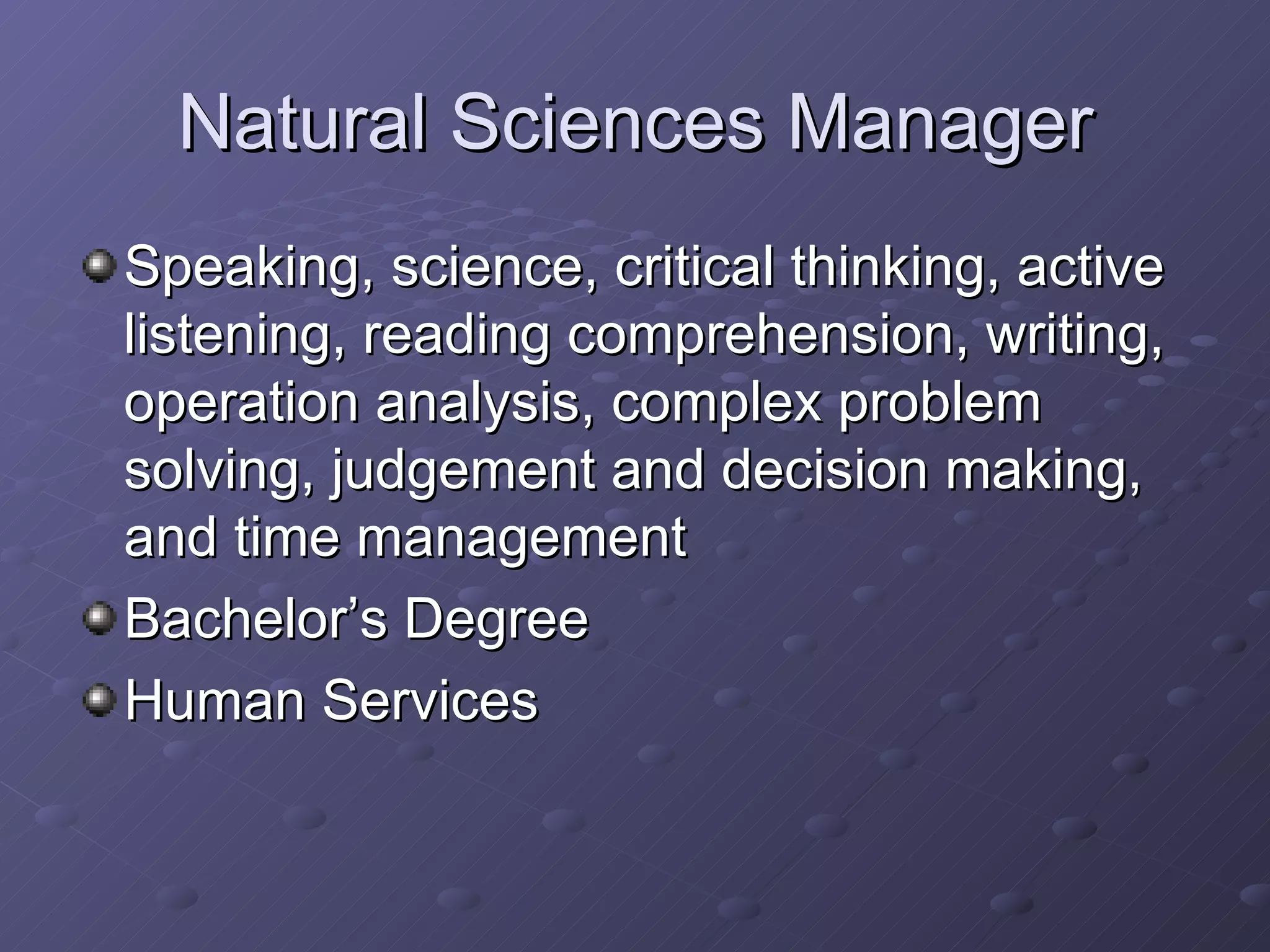 Natural Sciences Manager

Speaking, science, critical thinking, active listening, reading comprehension, writing, operation analysis, complex problem solving, judgement and decision making, and time management

Bachelor’s Degree

Human Services